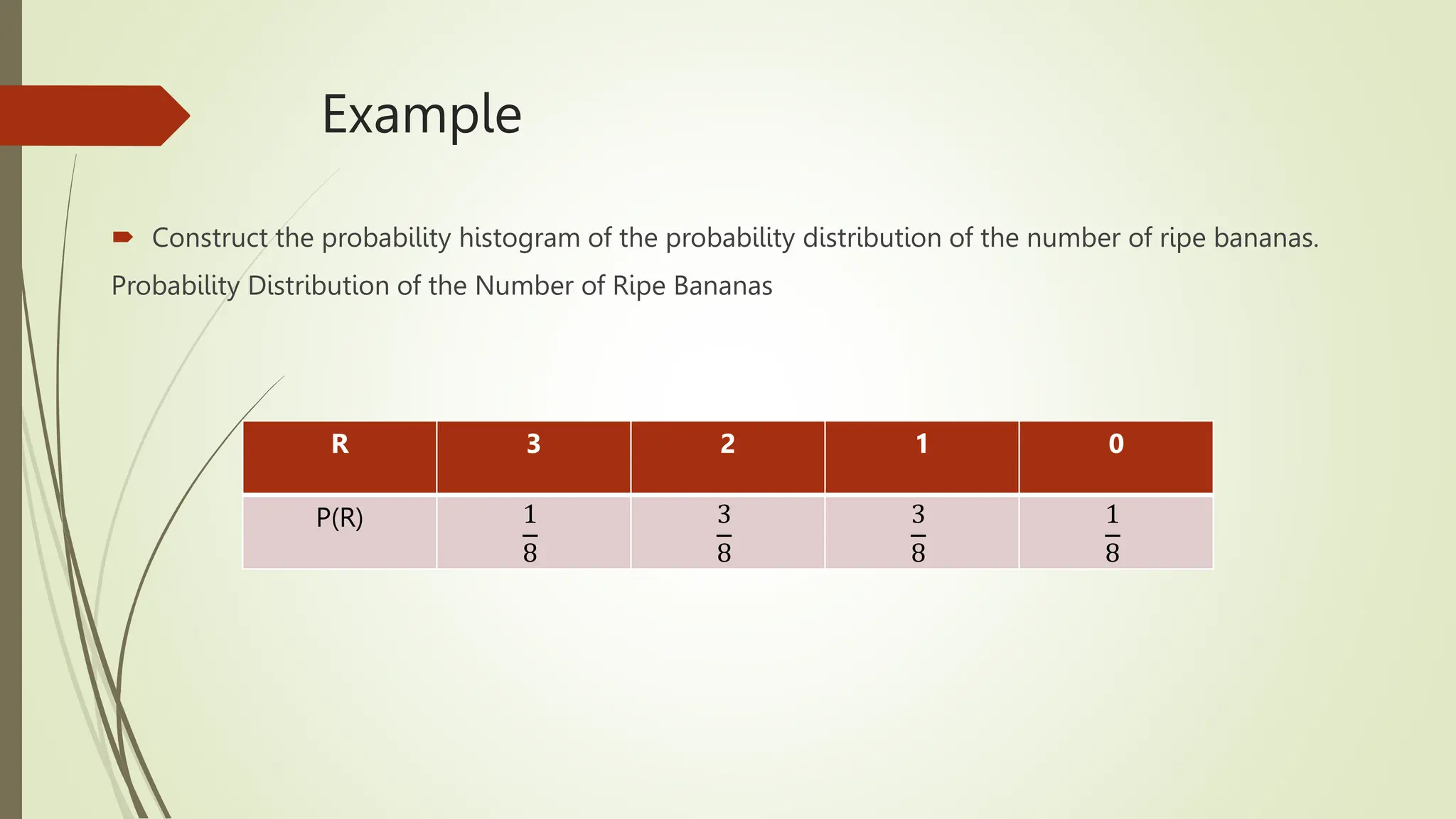 Example

Construct the probability histogram of the probability distribution of the number of ripe bananas.

Probability Distribution of the Number of Ripe Bananas

| R | 3 | 2 | 1 | 0 |
|---|---|---|---|---|
| P(R) | $\frac{1}{8}$ | $\frac{3}{8}$ | $\frac{3}{8}$ | $\frac{1}{8}$ |